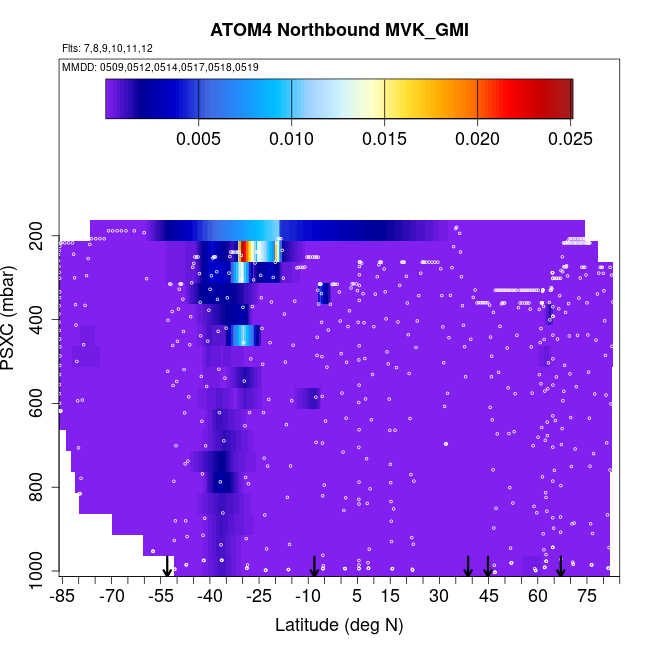 ATOM4 Northbound MVK_GMI

Flts: 7,8,9,10,11,12

MMDD: 0509,0512,0514,0517,0518,0519

0.005 0.010 0.015 0.020 0.025

PSXC (mbar)

200
400
600
800
1000

-85 -70 -55 -40 -25 -10 5 15 30 45 60 75

Latitude (deg N)